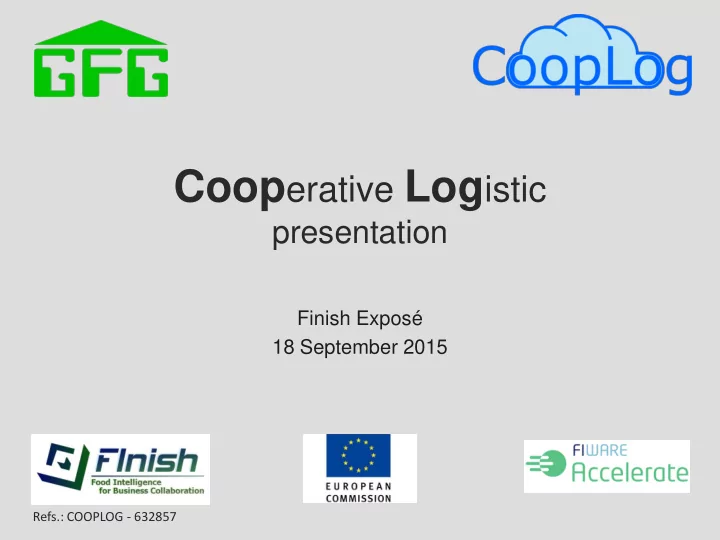 GFG

CoopLog

Cooperative Logistic presentation

Finish Exposé
18 September 2015

FInish
Food Intelligence for Business Collaboration

EUROPEAN COMMISSION

FIWARE Accelerate

Refs.: COOPLOG - 632857